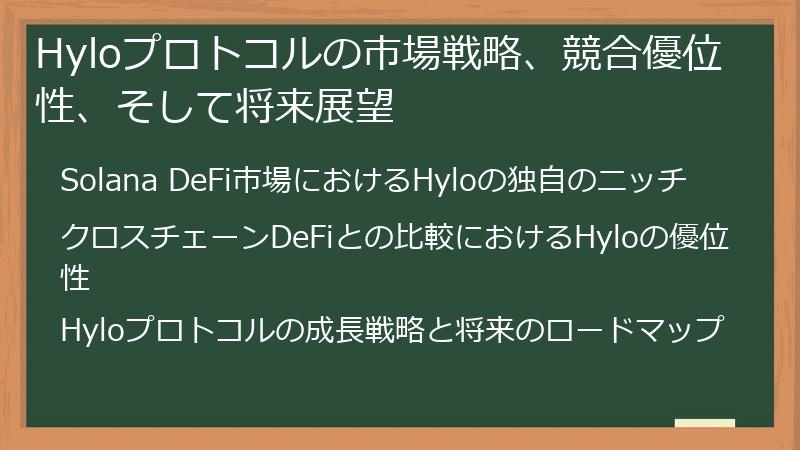 Hyloプロトコルの市場戦略、競合優位性、そして将来展望

Solana DeFi市場におけるHyloの独自のニッチ

クロスチェーンDeFiとの比較におけるHyloの優位性

Hyloプロトコルの成長戦略と将来のロードマップ